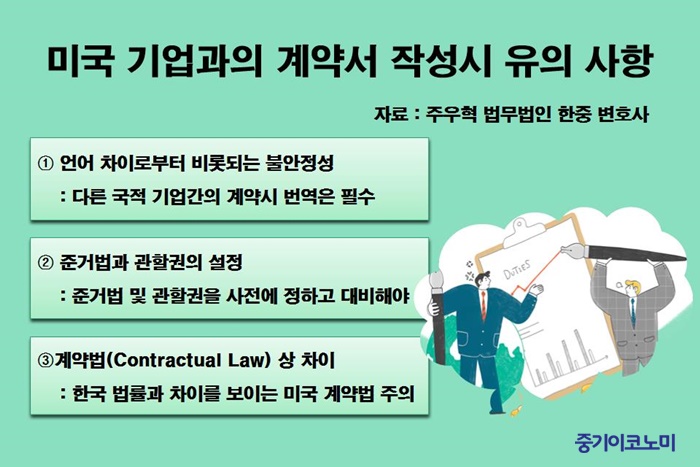 미국 기업과의 계약서 작성시 유의 사항

자료 : 주우혁 법무법인 한중 변호사

① 언어 차이로부터 비롯되는 불안정성
: 다른 국적 기업간의 계약시 번역은 필수

② 준거법과 관할권의 설정
: 준거법 및 관할권을 사전에 정하고 대비해야

③계약법(Contractual Law) 상 차이
: 한국 법률과 차이를 보이는 미국 계약법 주의

DUTIES

중기이코노미